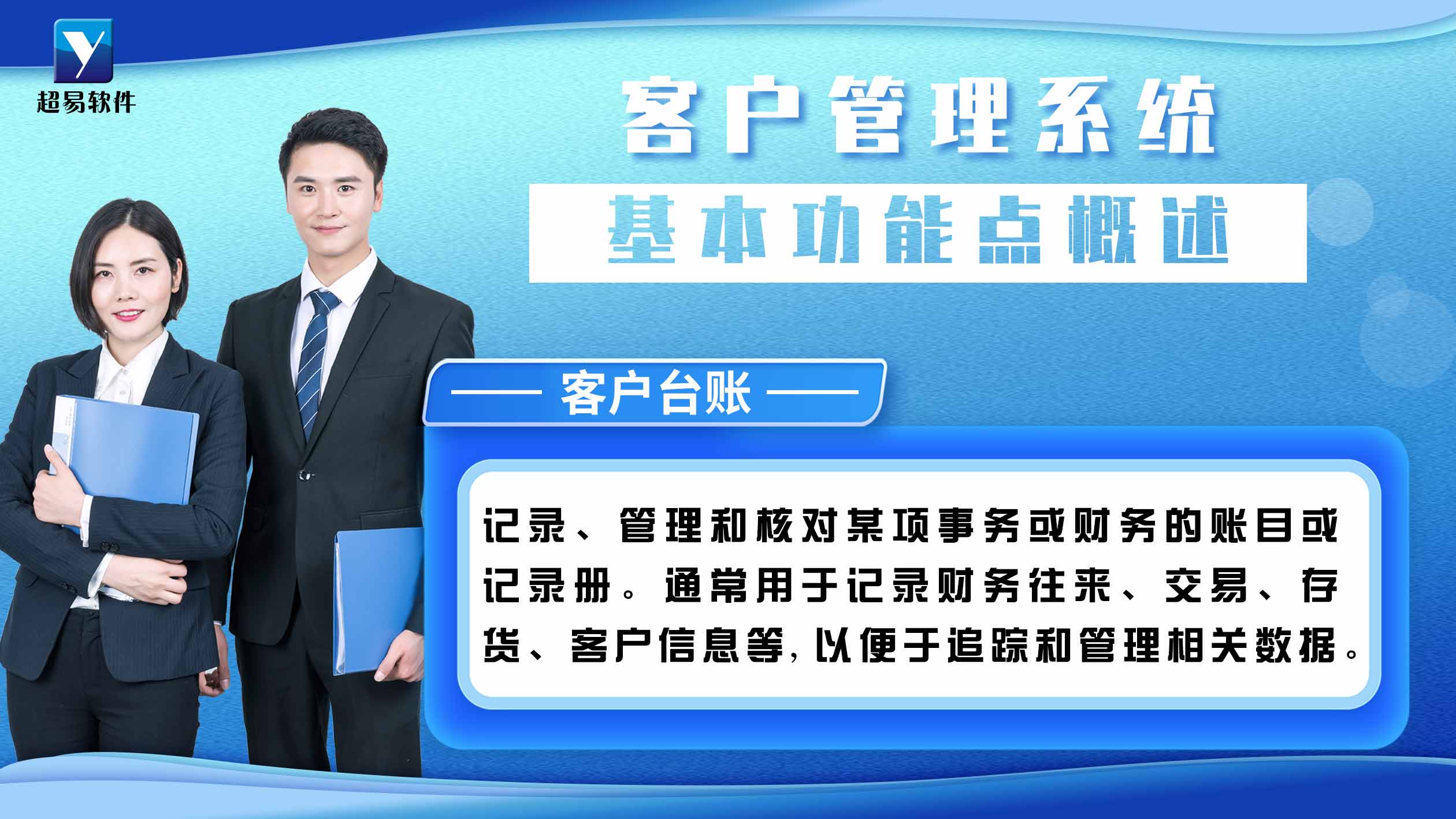 Y
超易软件

客户管理系统

基本功能点概述

客户台账

记录、管理和核对某项事务或财务的账目或记录册。通常用于记录财务往来、交易、存货、客户信息等，以便于追踪和管理相关数据。